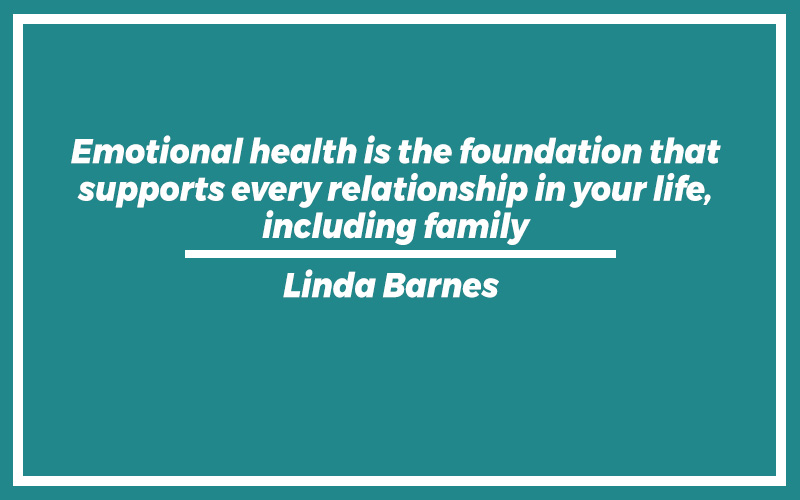 Emotional health is the foundation that supports every relationship in your life, including family

Linda Barnes